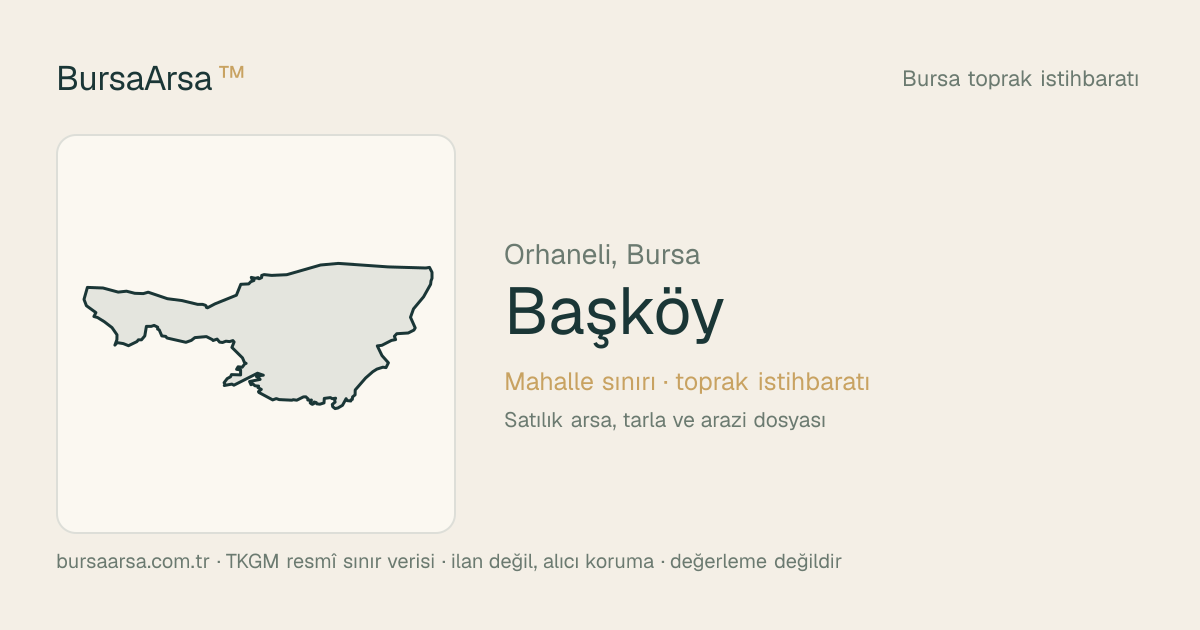 BursaArsa ™

Bursa toprak istihbaratı

Orhaneli, Bursa

Başköy

Mahalle sınırı · toprak istihbaratı

Satılık arsa, tarla ve arazi dosyası

bursaarsa.com.tr · TKGM resmî sınır verisi · ilan değil, alıcı koruma · değerleme değildir